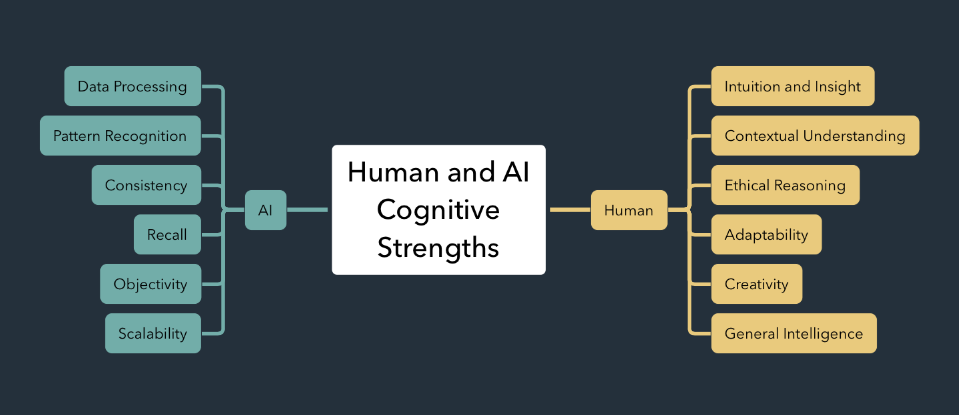 Human and AI Cognitive Strengths

AI

Data Processing

Pattern Recognition

Consistency

Recall

Objectivity

Scalability

Human

Intuition and Insight

Contextual Understanding

Ethical Reasoning

Adaptability

Creativity

General Intelligence